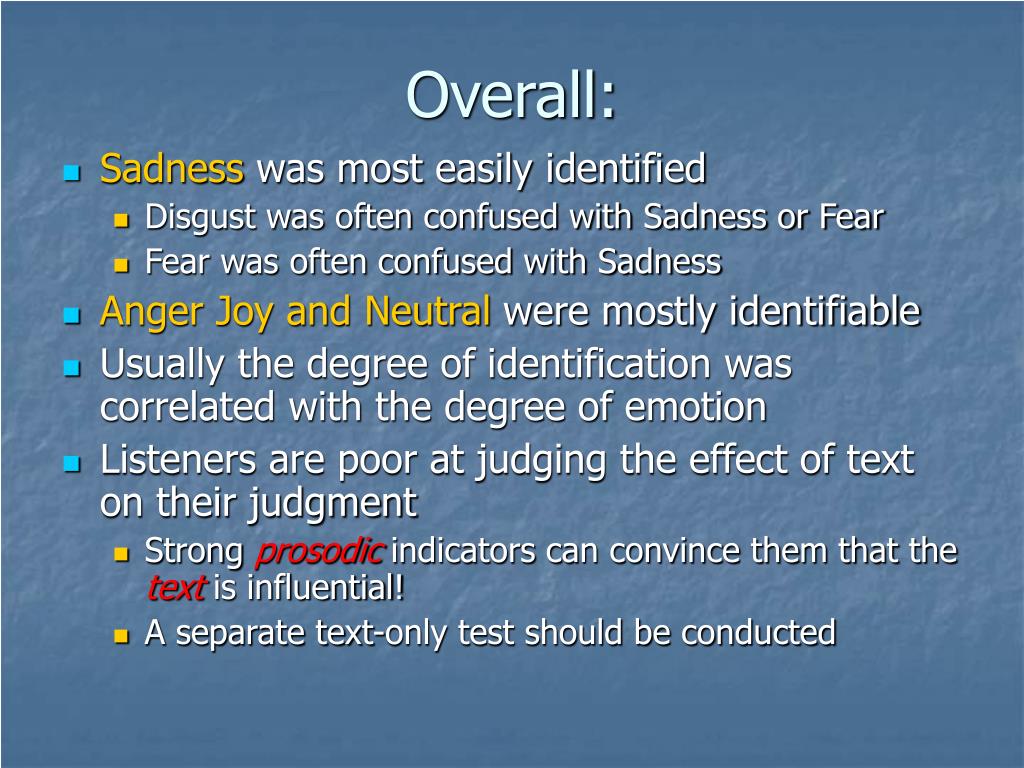 Overall:

Sadness was most easily identified

Disgust was often confused with Sadness or Fear

Fear was often confused with Sadness

Anger Joy and Neutral were mostly identifiable

Usually the degree of identification was correlated with the degree of emotion

Listeners are poor at judging the effect of text on their judgment

Strong prosodic indicators can convince them that the text is influential!

A separate text-only test should be conducted